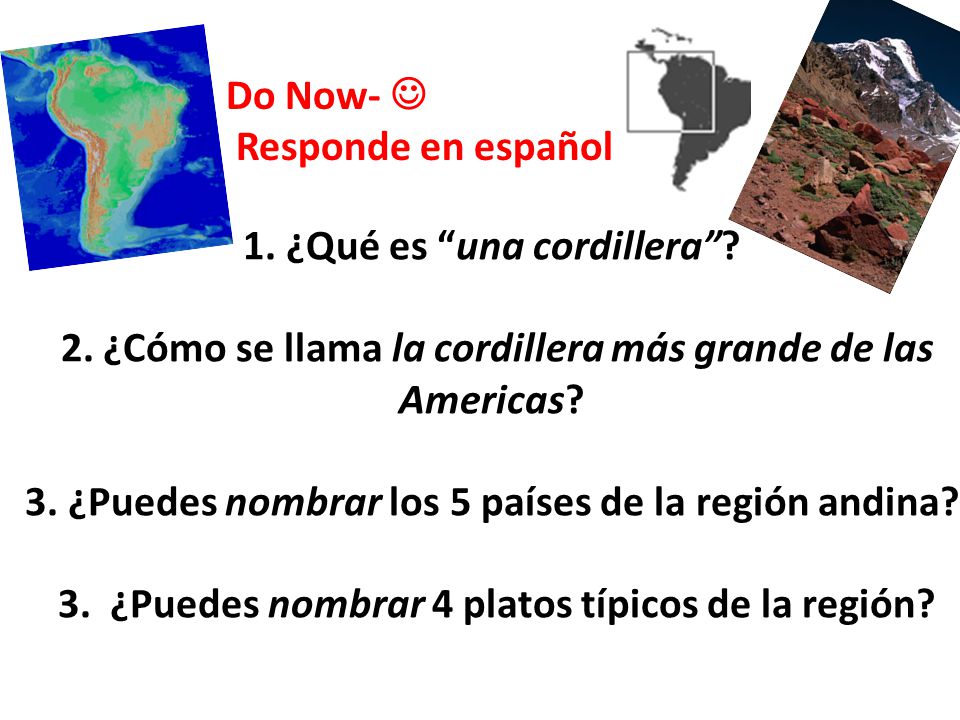 Do Now- ☺
Responde en español

1. ¿Qué es “una cordillera”?

2. ¿Cómo se llama la cordillera más grande de las Americas?

3. ¿Puedes nombrar los 5 países de la región andina?

3. ¿Puedes nombrar 4 platos típicos de la región?